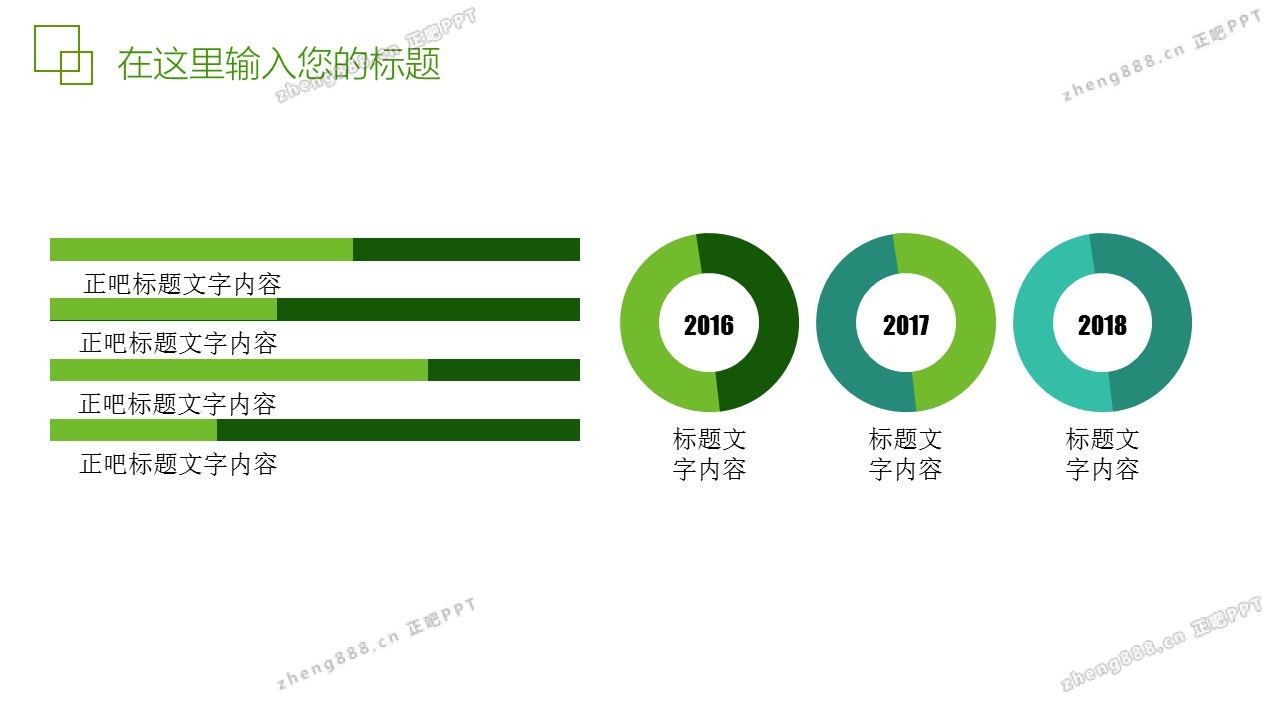 在这里输入您的标题

zheng888.cn 正吧PPT

zheng888.cn 正吧PPT

正吧标题文字内容

正吧标题文字内容

正吧标题文字内容

正吧标题文字内容

2016

标题文字内容

2017

标题文字内容

2018

标题文字内容

zheng888.cn 正吧PPT

zheng888.cn 正吧PPT